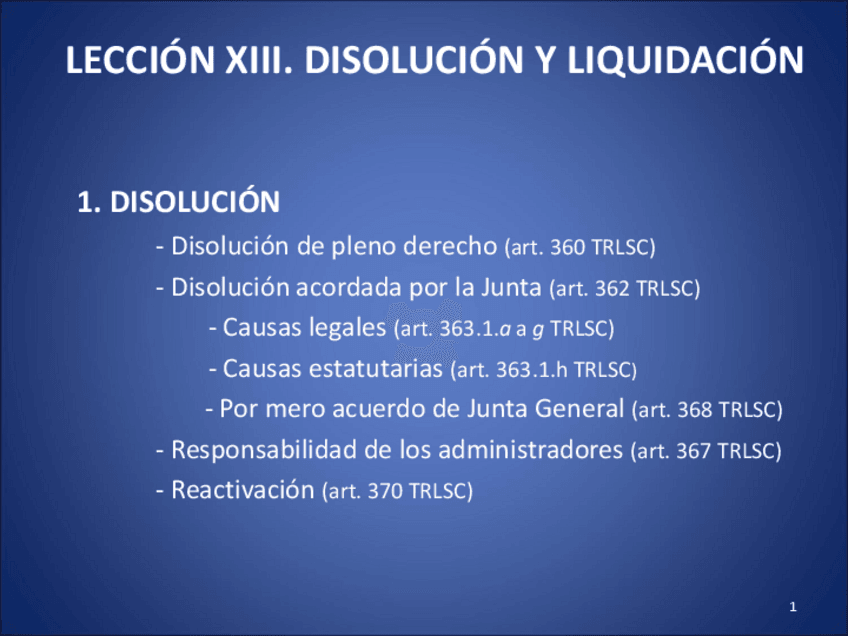 LECCIÓN XIII. DISOLUCIÓN Y LIQUIDACIÓN

1. DISOLUCIÓN

- Disolución de pleno derecho (art. 360 TRLSC)

- Disolución acordada por la Junta (art. 362 TRLSC)

- Causas legales (art. 363.1.a a g TRLSC)

- Causas estatutarias (art. 363.1.h TRLSC)

- Por mero acuerdo de Junta General (art. 368 TRLSC)

- Responsabilidad de los administradores (art. 367 TRLSC)

- Reactivación (art. 370 TRLSC)

1